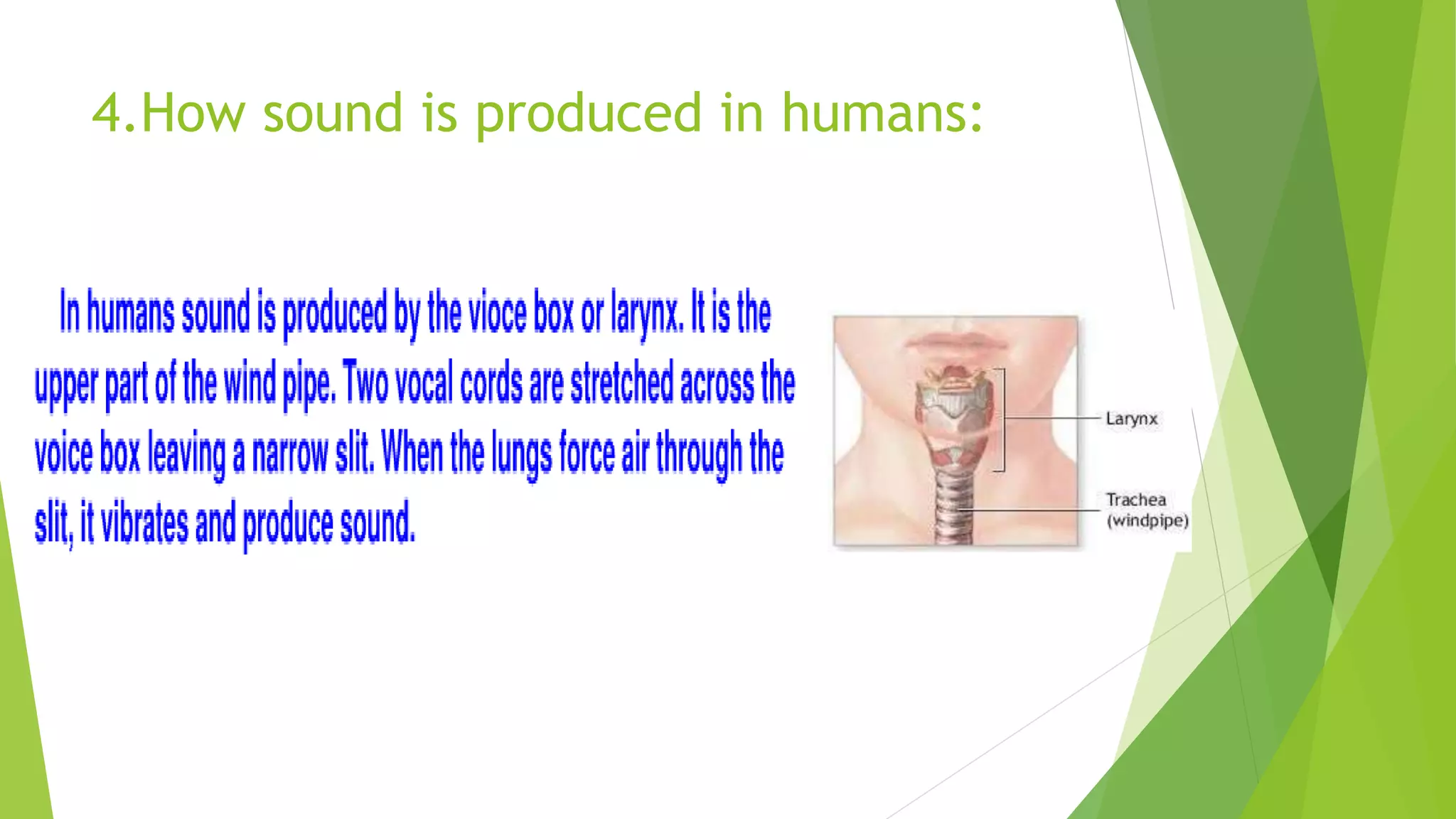 4.How sound is produced in humans:

In humans sound is produced by the vioce box or larynx. It is the upper part of the wind pipe. Two vocal cords are stretched across the voice box leaving a narrow slit. When the lungs force air through the slit, it vibrates and produce sound.

Larynx

Trachea (windpipe)